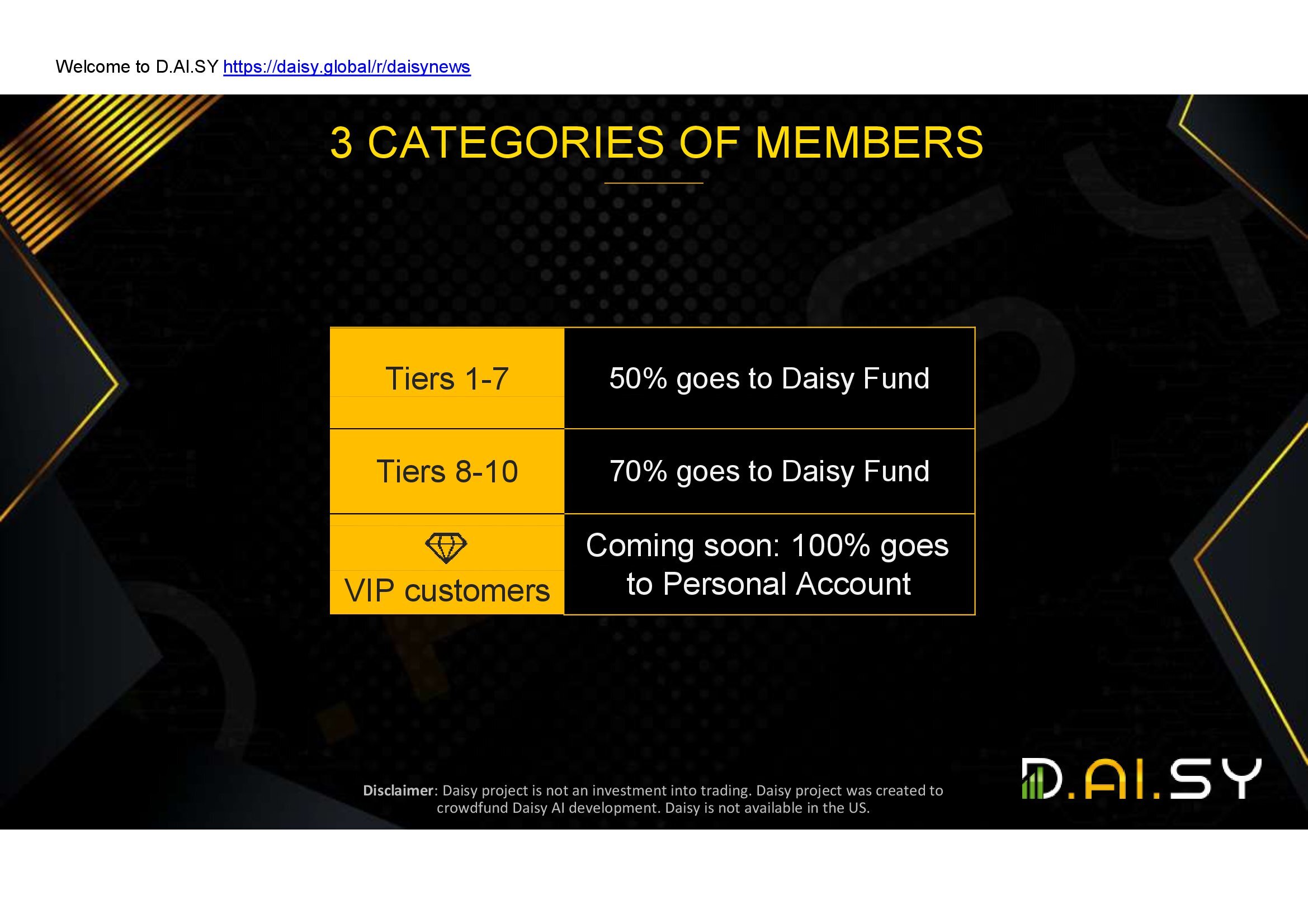 Welcome to D.AI.SY https://daisy.global/r/daisynews

3 CATEGORIES OF MEMBERS

| Tiers 1-7 | 50% goes to Daisy Fund |
|---|---|
| Tiers 8-10 | 70% goes to Daisy Fund |
| VIP customers | Coming soon: 100% goes to Personal Account |

Disclaimer: Daisy project is not an investment into trading. Daisy project was created to crowdfund Daisy AI development. Daisy is not available in the US.

D.AI.SY